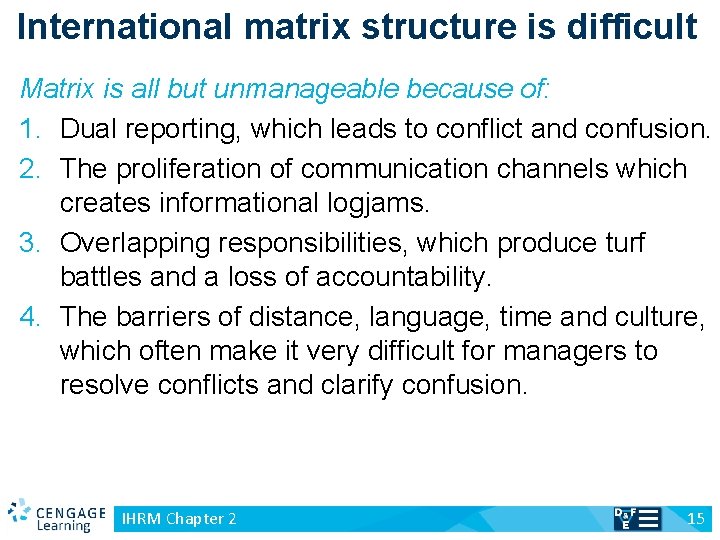 International matrix structure is difficult

Matrix is all but unmanageable because of:

1. Dual reporting, which leads to conflict and confusion.
2. The proliferation of communication channels which creates informational logjams.
3. Overlapping responsibilities, which produce turf battles and a loss of accountability.
4. The barriers of distance, language, time and culture, which often make it very difficult for managers to resolve conflicts and clarify confusion.

CENGAGE Learning

IHRM Chapter 2

D&F E

15